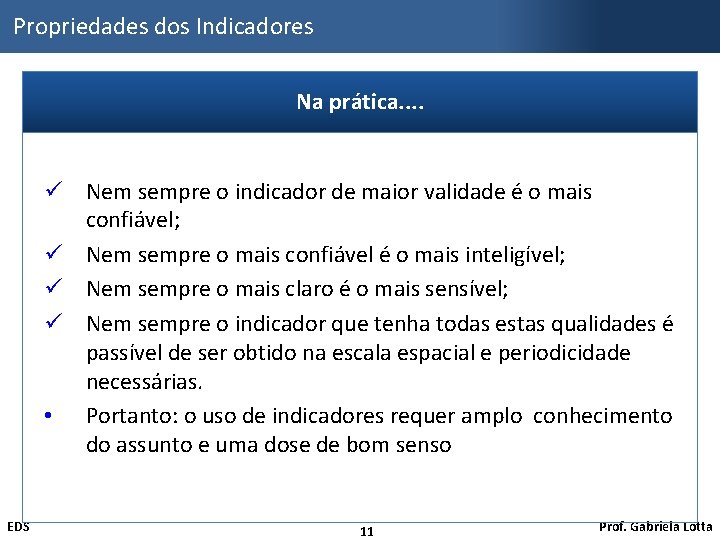 Propriedades dos Indicadores

Na prática....

✓ Nem sempre o indicador de maior validade é o mais confiável;
✓ Nem sempre o mais confiável é o mais inteligível;
✓ Nem sempre o mais claro é o mais sensível;
✓ Nem sempre o indicador que tenha todas estas qualidades é passível de ser obtido na escala espacial e periodicidade necessárias.
• Portanto: o uso de indicadores requer amplo conhecimento do assunto e uma dose de bom senso

EDS

11

Prof. Gabriela Lotta